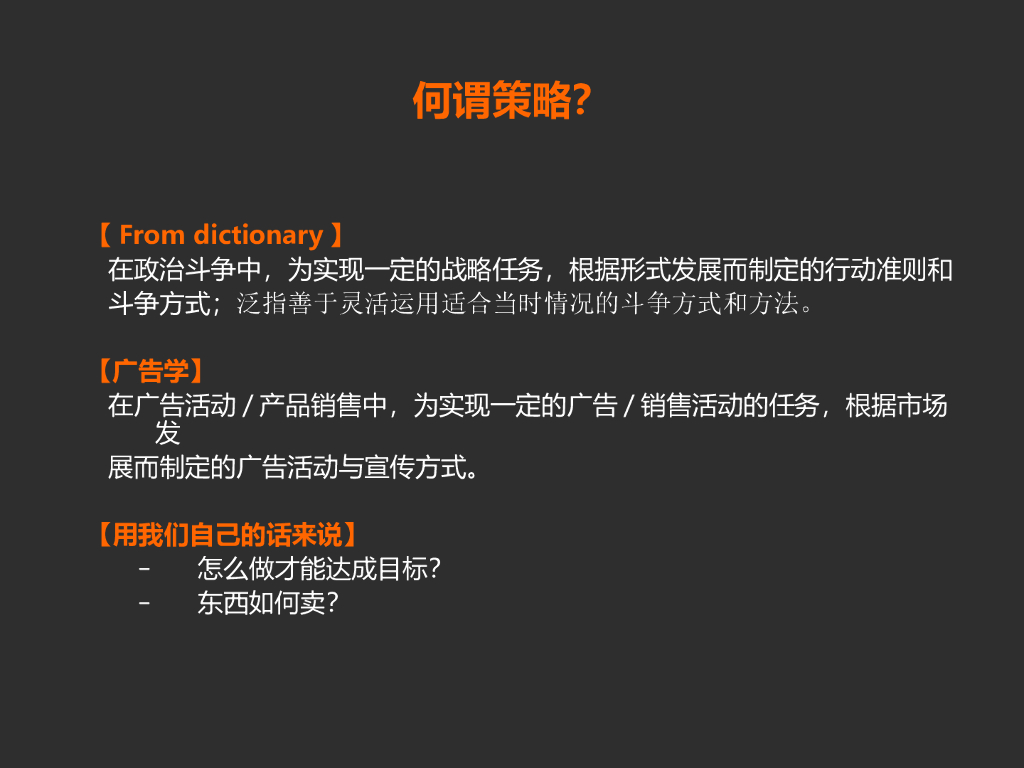 何谓策略?

【 From dictionary 】
在政治斗争中，为实现一定的战略任务，根据形式发展而制定的行动准则和斗争方式；泛指善于灵活运用适合当时情况的斗争方式和方法。

【广告学】
在广告活动 / 产品销售中，为实现一定的广告 / 销售活动的任务，根据市场发展而制定的广告活动与宣传方式。

【用我们自己的话来说】
– 怎么做才能达成目标?
– 东西如何卖?